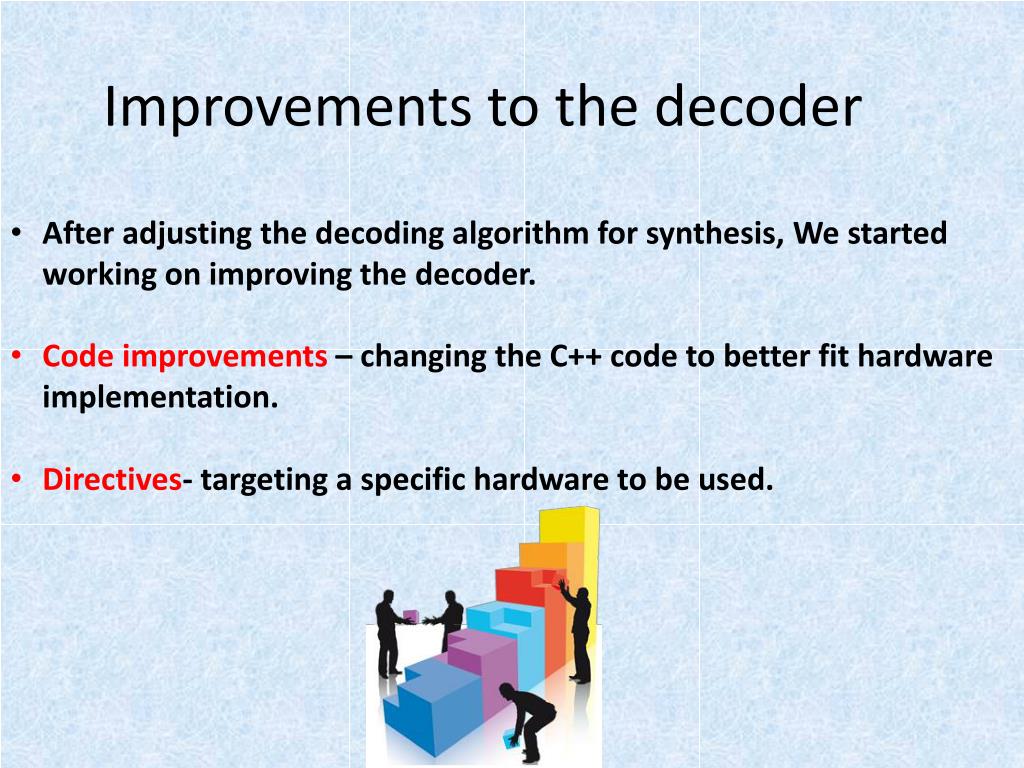 Improvements to the decoder

• After adjusting the decoding algorithm for synthesis, We started working on improving the decoder.

• Code improvements – changing the C++ code to better fit hardware implementation.

• Directives- targeting a specific hardware to be used.